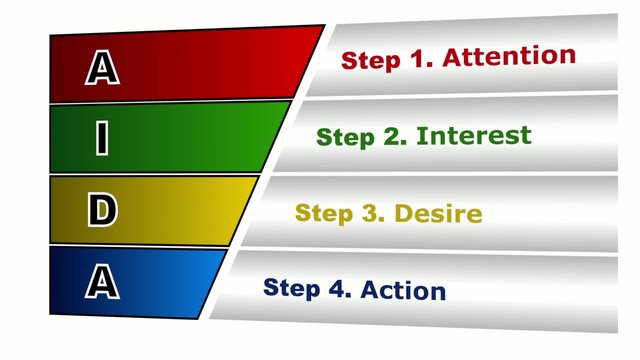 A

Step 1. Attention

I

Step 2. Interest

D

Step 3. Desire

A

Step 4. Action